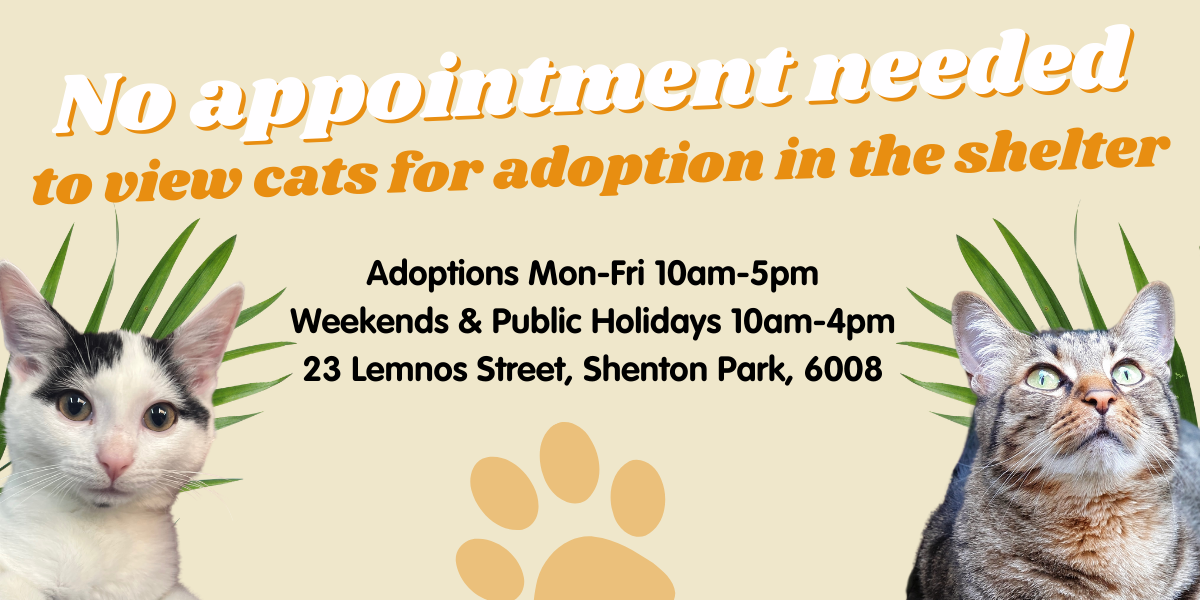 No appointment needed
to view cats for adoption in the shelter

Adoptions Mon-Fri 10am-5pm
Weekends & Public Holidays 10am-4pm
23 Lemnos Street, Shenton Park, 6008